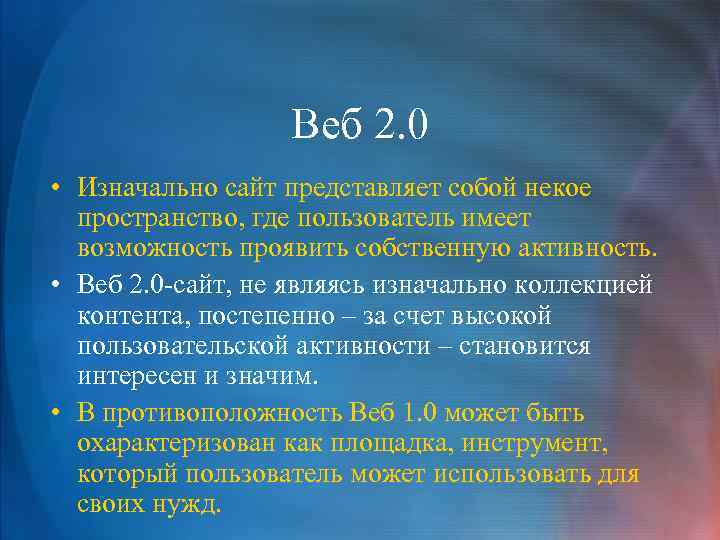 Веб 2.0

• Изначально сайт представляет собой некое пространство, где пользователь имеет возможность проявить собственную активность.

• Веб 2.0-сайт, не являясь изначально коллекцией контента, постепенно – за счет высокой пользовательской активности – становится интересен и значим.

• В противоположность Веб 1.0 может быть охарактеризован как площадка, инструмент, который пользователь может использовать для своих нужд.